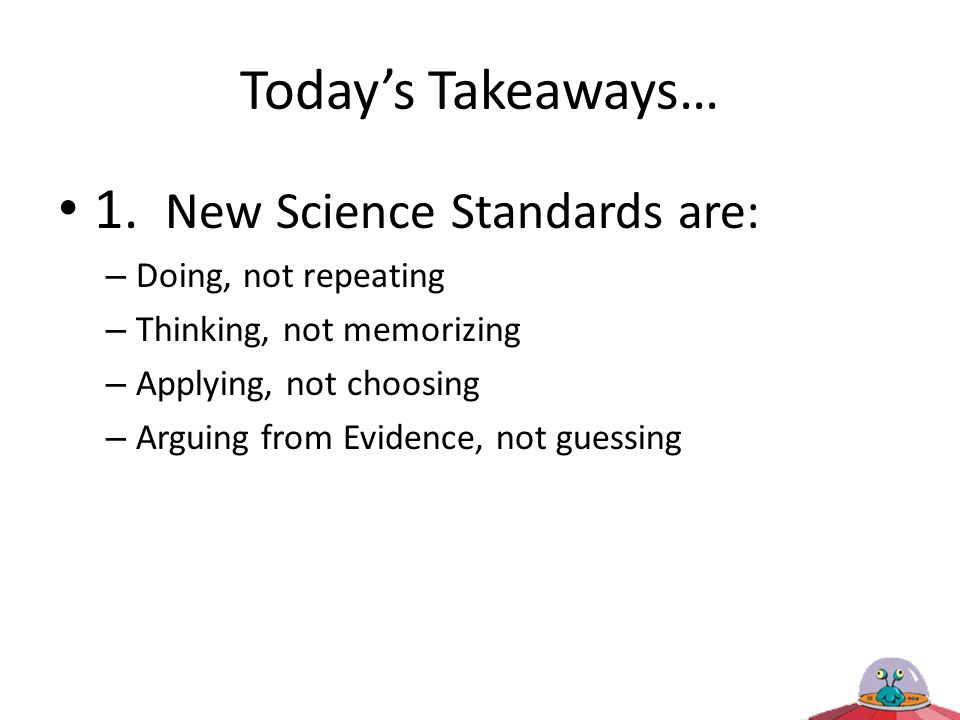 Today’s Takeaways…

• 1. New Science Standards are:
– Doing, not repeating
– Thinking, not memorizing
– Applying, not choosing
– Arguing from Evidence, not guessing